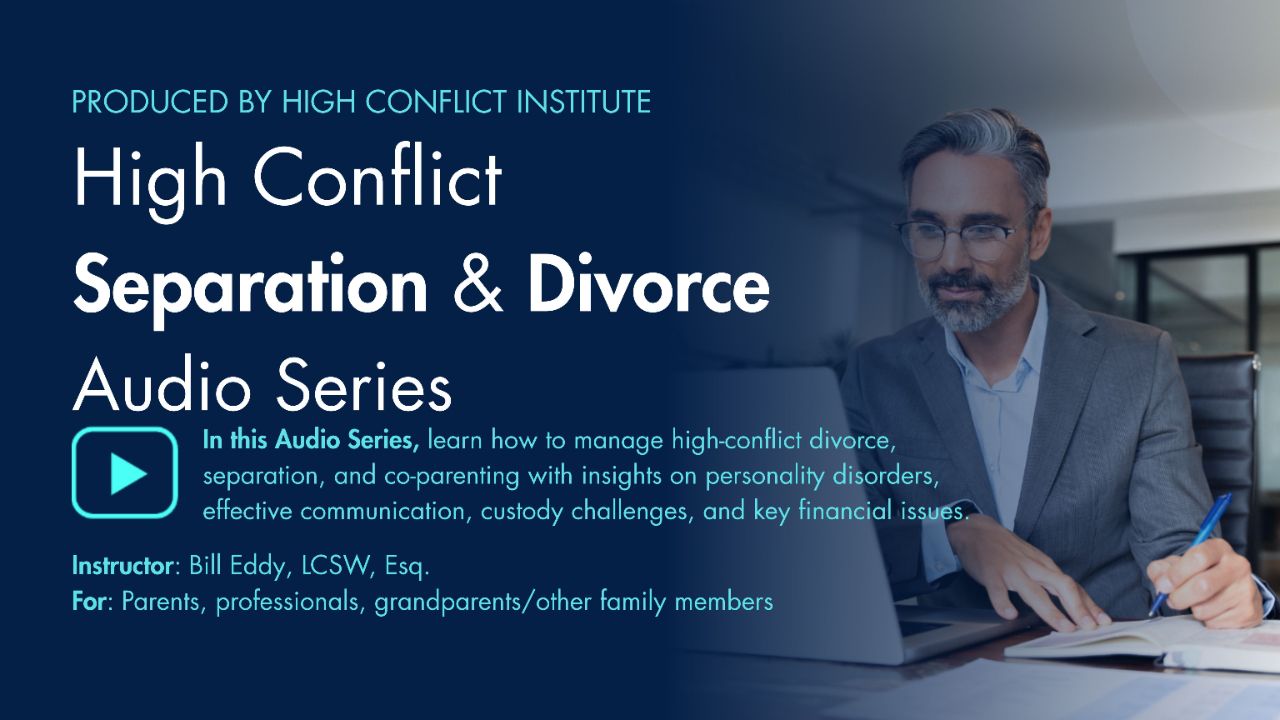 PRODUCED BY HIGH CONFLICT INSTITUTE

High Conflict
Separation & Divorce
Audio Series

In this Audio Series, learn how to manage high-conflict divorce, separation, and co-parenting with insights on personality disorders, effective communication, custody challenges, and key financial issues.

Instructor: Bill Eddy, LCSW, Esq.
For: Parents, professionals, grandparents/other family members